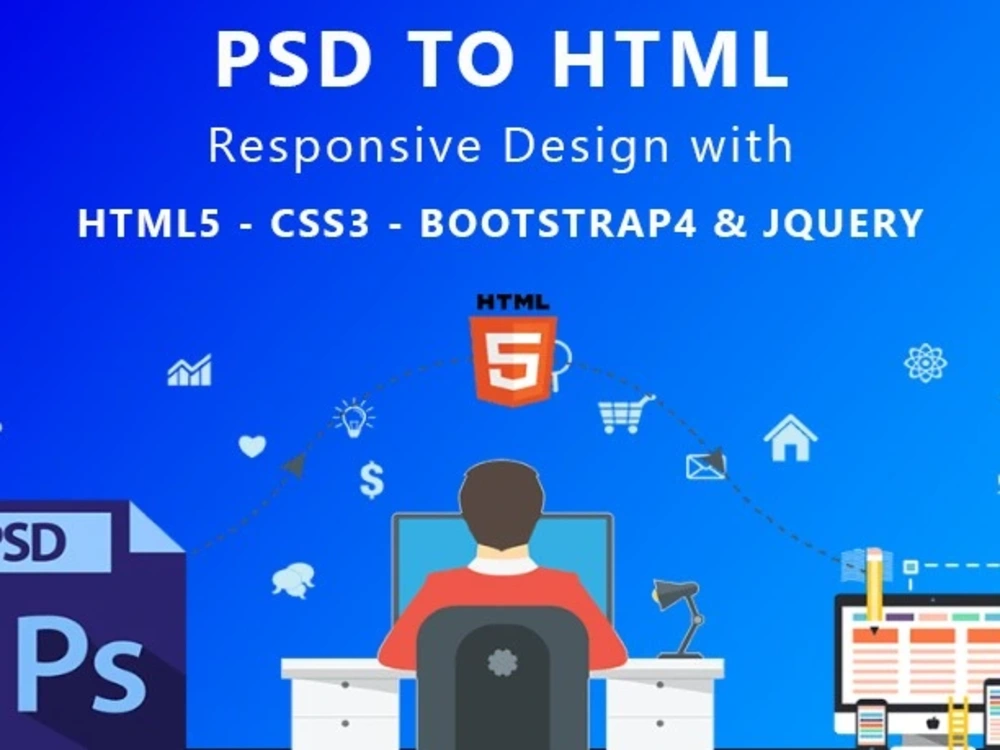 PSD TO HTML

Responsive Design with

HTML5 - CSS3 - BOOTSTRAP4 & JQUERY

HTML
5

$

PSD
Ps